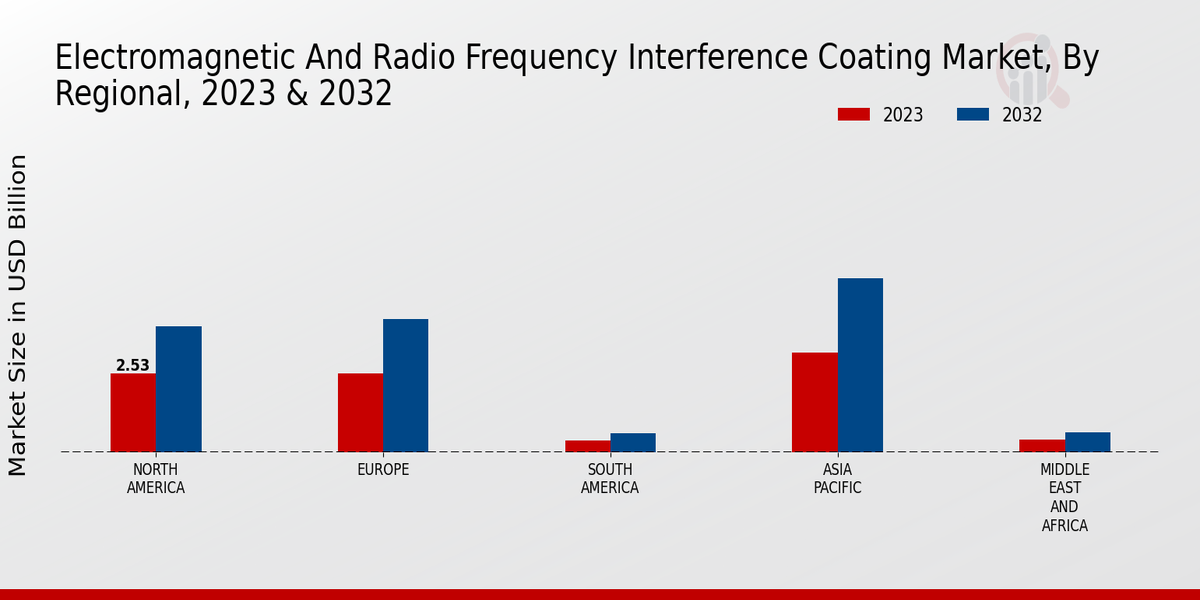 Electromagnetic And Radio Frequency Interference Coating Market, By Regional, 2023 & 2032

2023
2032

Market Size in USD Billion

2.53

NORTH AMERICA
EUROPE
SOUTH AMERICA
ASIA PACIFIC
MIDDLE EAST AND AFRICA